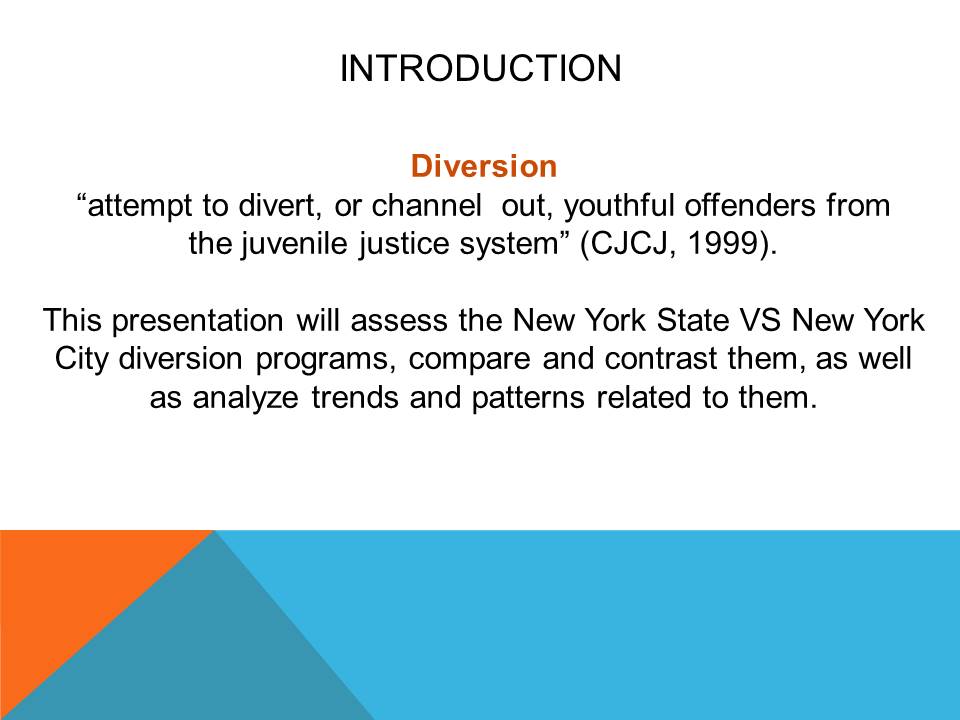 INTRODUCTION

Diversion
“attempt to divert, or channel out, youthful offenders from the juvenile justice system” (CJCJ, 1999).

This presentation will assess the New York State VS New York City diversion programs, compare and contrast them, as well as analyze trends and patterns related to them.